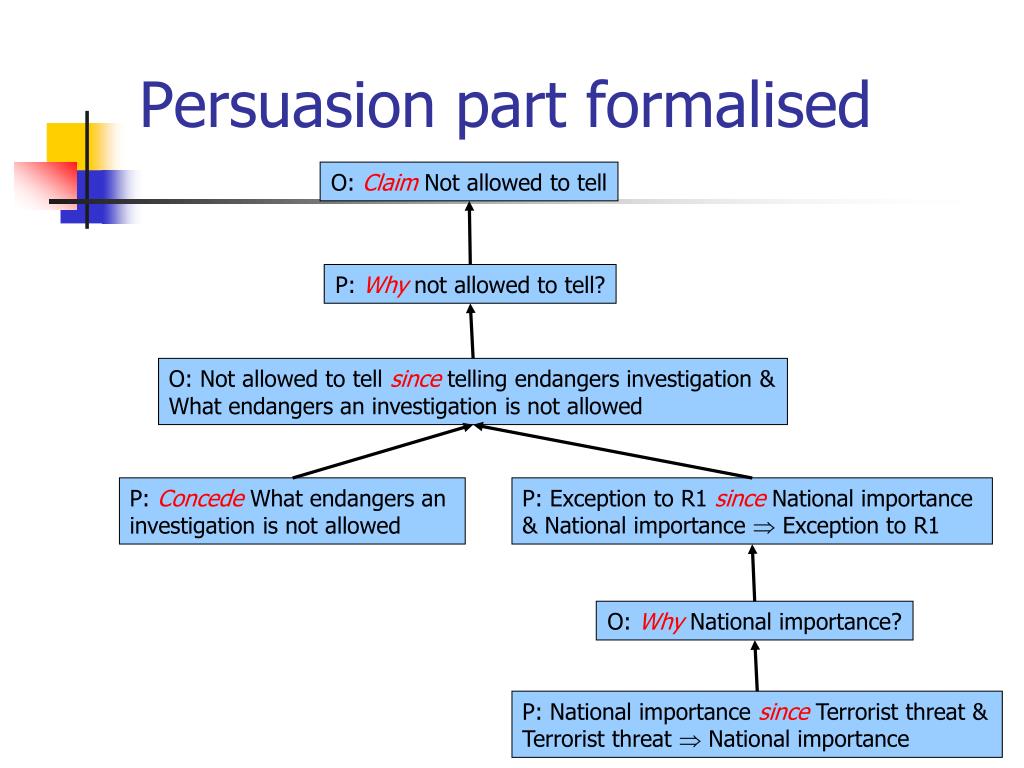 Persuasion part formalised

O: Claim Not allowed to tell

P: Why not allowed to tell?

O: Not allowed to tell since telling endangers investigation & What endangers an investigation is not allowed

P: Concede What endangers an investigation is not allowed

P: Exception to R1 since National importance & National importance $\Rightarrow$ Exception to R1

O: Why National importance?

P: National importance since Terrorist threat & Terrorist threat $\Rightarrow$ National importance